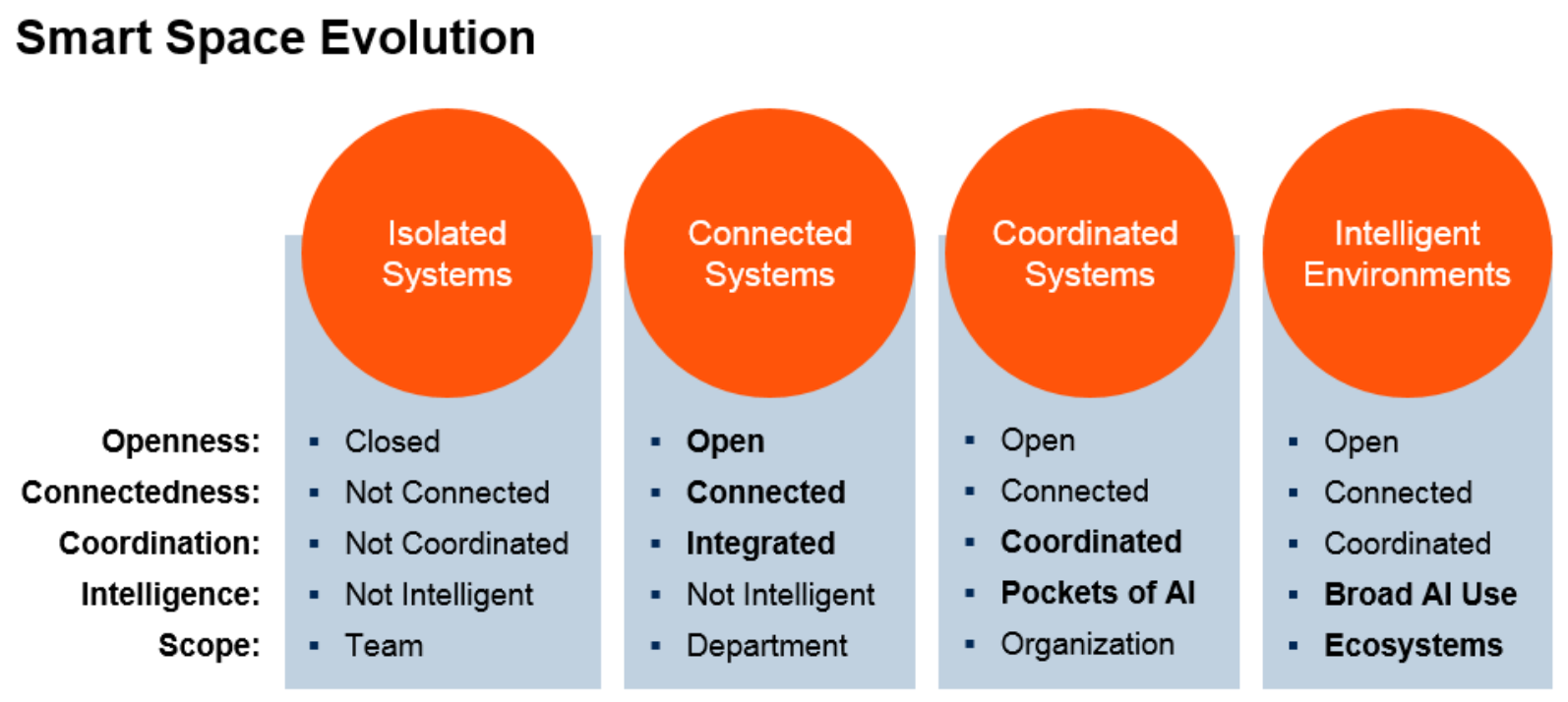 Smart Space Evolution

| | Isolated Systems | Connected Systems | Coordinated Systems | Intelligent Environments |
|---|---|---|---|---|
| Openness: | Closed | Open | Open | Open |
| Connectedness: | Not Connected | Connected | Connected | Connected |
| Coordination: | Not Coordinated | Integrated | Coordinated | Coordinated |
| Intelligence: | Not Intelligent | Not Intelligent | Pockets of AI | Broad AI Use |
| Scope: | Team | Department | Organization | Ecosystems |